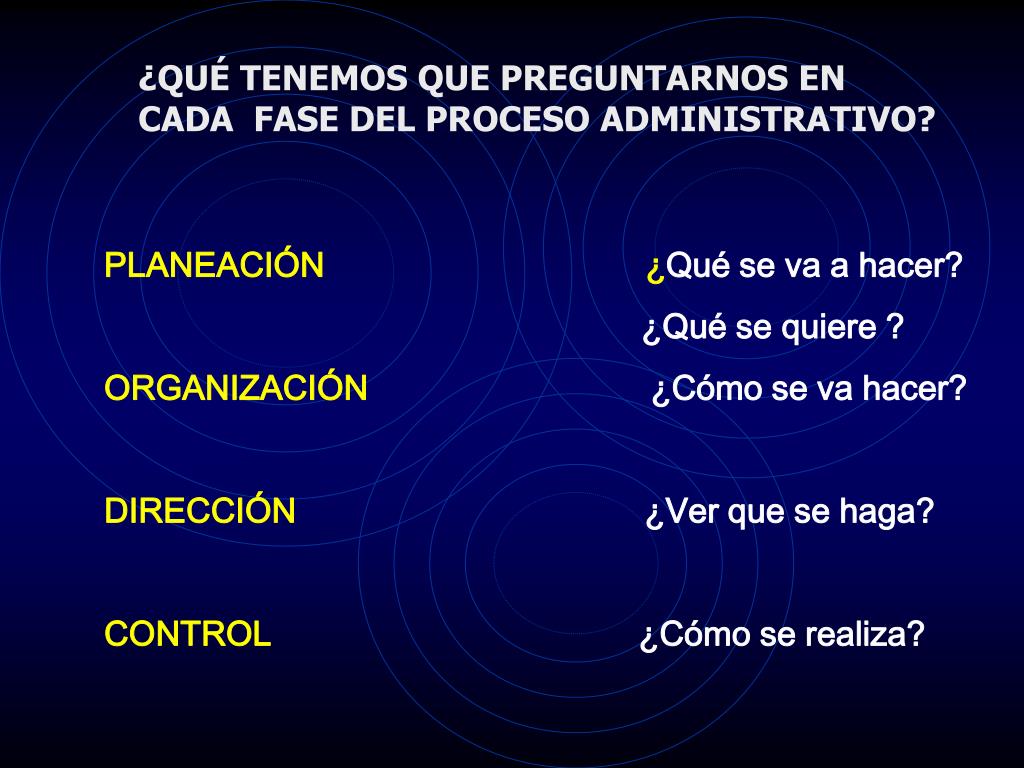 ¿QUÉ TENEMOS QUE PREGUNTARNOS EN CADA FASE DEL PROCESO ADMINISTRATIVO?

PLANEACIÓN ¿Qué se va a hacer?

¿Qué se quiere ?

ORGANIZACIÓN ¿Cómo se va hacer?

DIRECCIÓN ¿Ver que se haga?

CONTROL ¿Cómo se realiza?